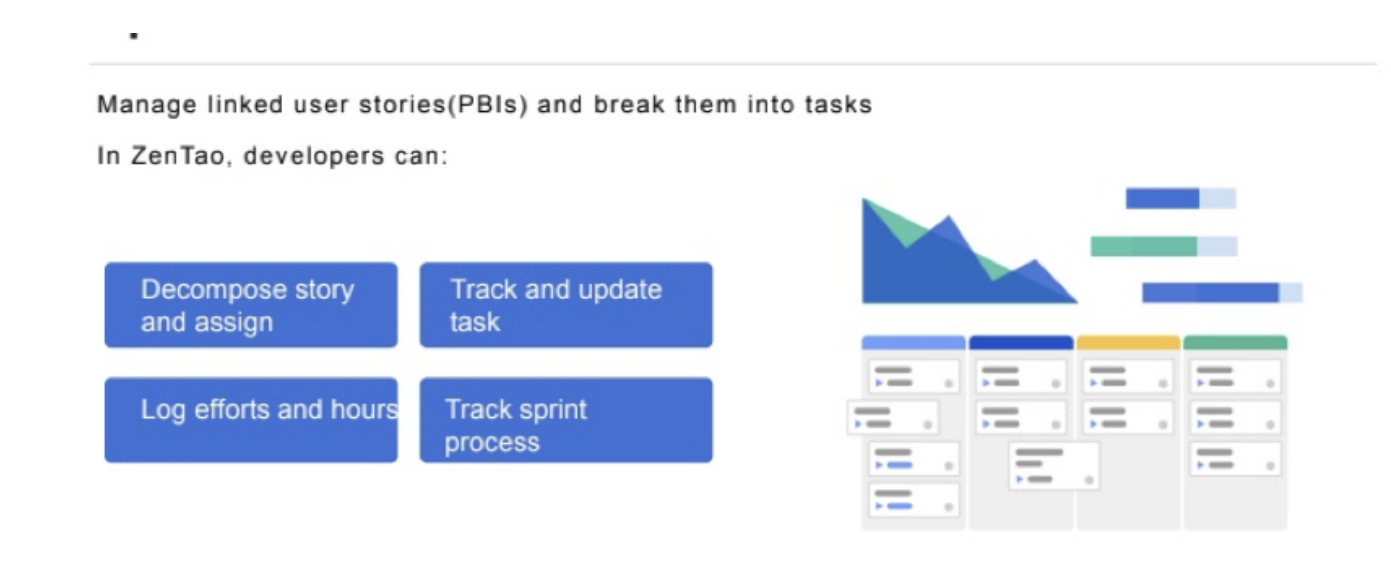 Manage linked user stories(PBIs) and break them into tasks

In ZenTao, developers can:

Decompose story and assign

Track and update task

Log efforts and hours

Track sprint process